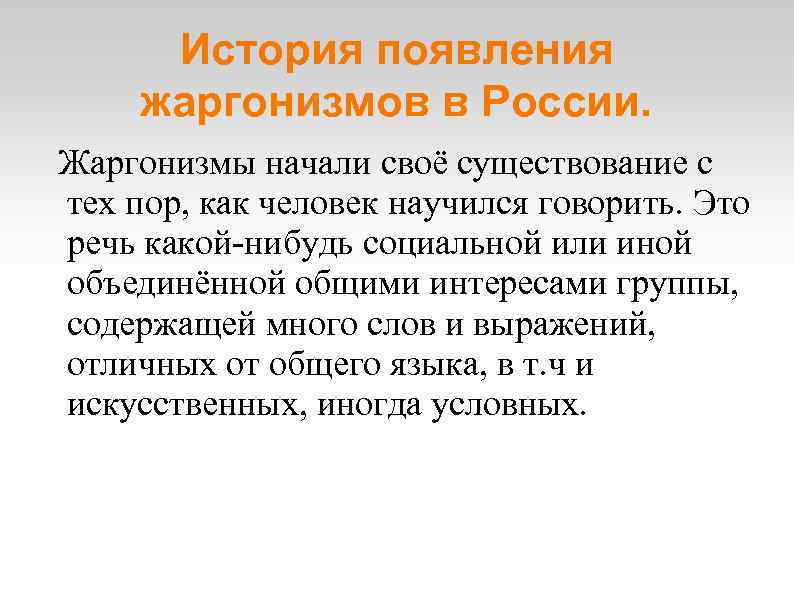 История появления жаргонизмов в России.

Жаргонизмы начали своё существование с тех пор, как человек научился говорить. Это речь какой-нибудь социальной или иной объединённой общими интересами группы, содержащей много слов и выражений, отличных от общего языка, в т.ч и искусственных, иногда условных.